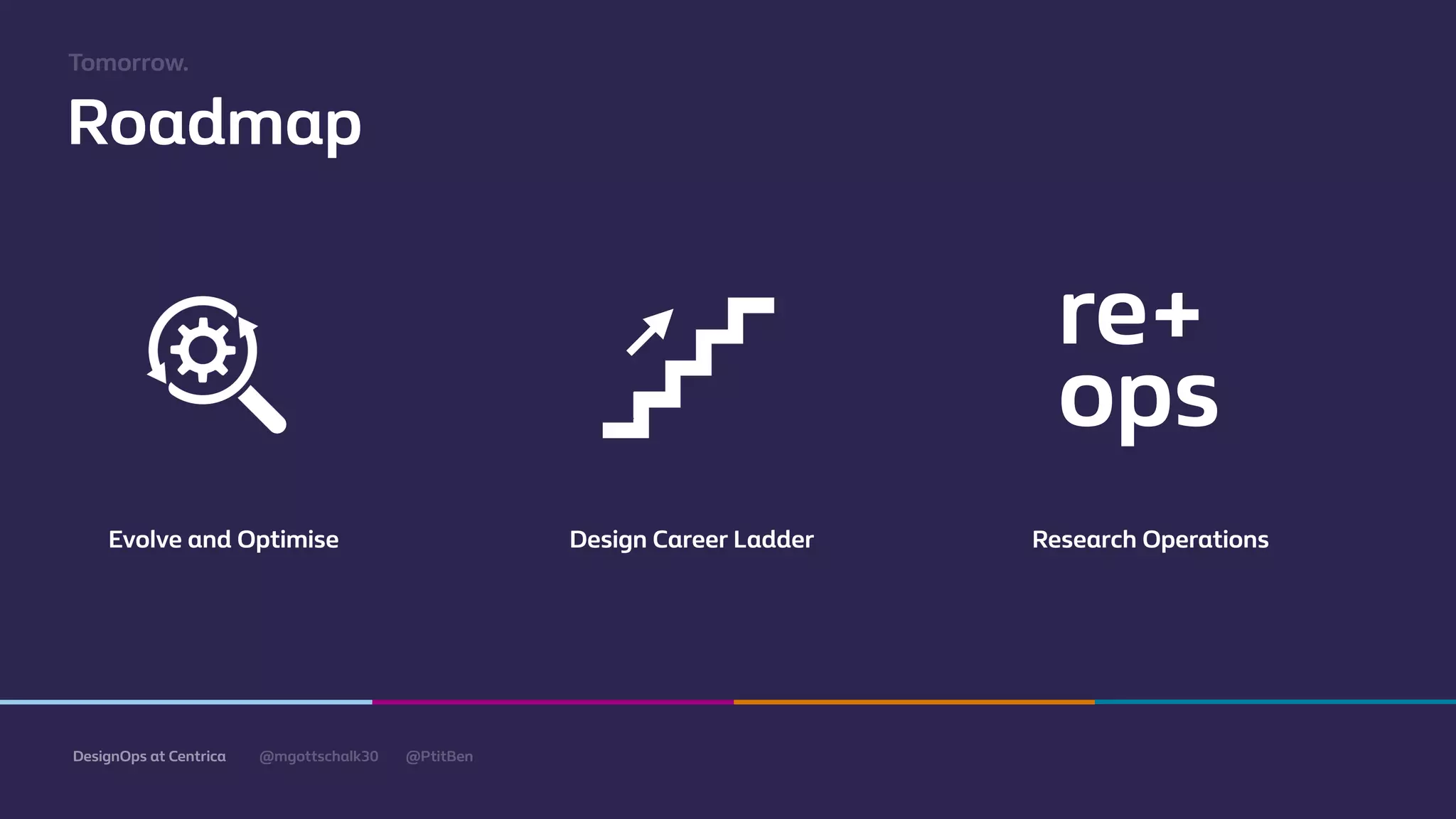 Tomorrow.

Roadmap

re+
ops

Evolve and Optimise

Design Career Ladder

Research Operations

DesignOps at Centrica @mgottschalk30 @PtitBen